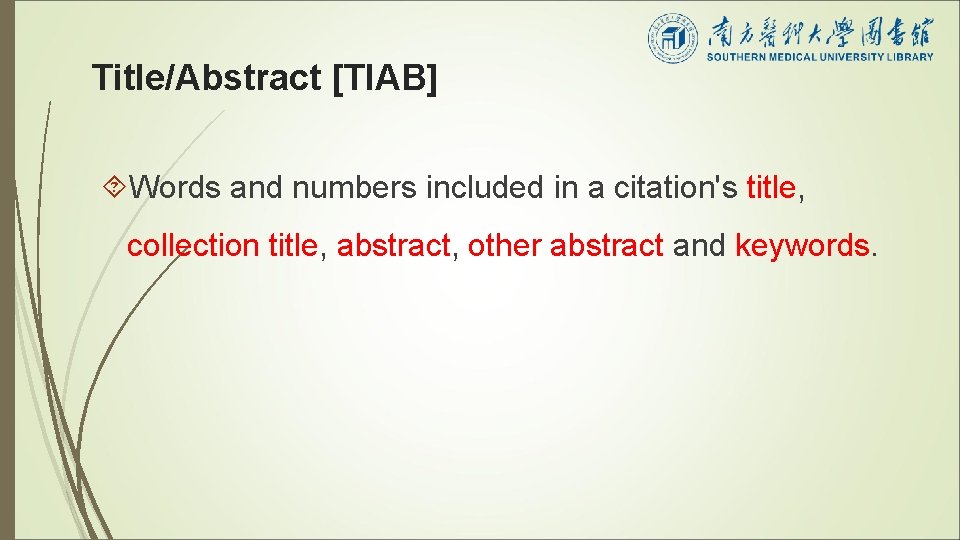 南方醫科大學圖書館
SOUTHERN MEDICAL UNIVERSITY LIBRARY

Title/Abstract [TIAB]

Words and numbers included in a citation's title, collection title, abstract, other abstract and keywords.